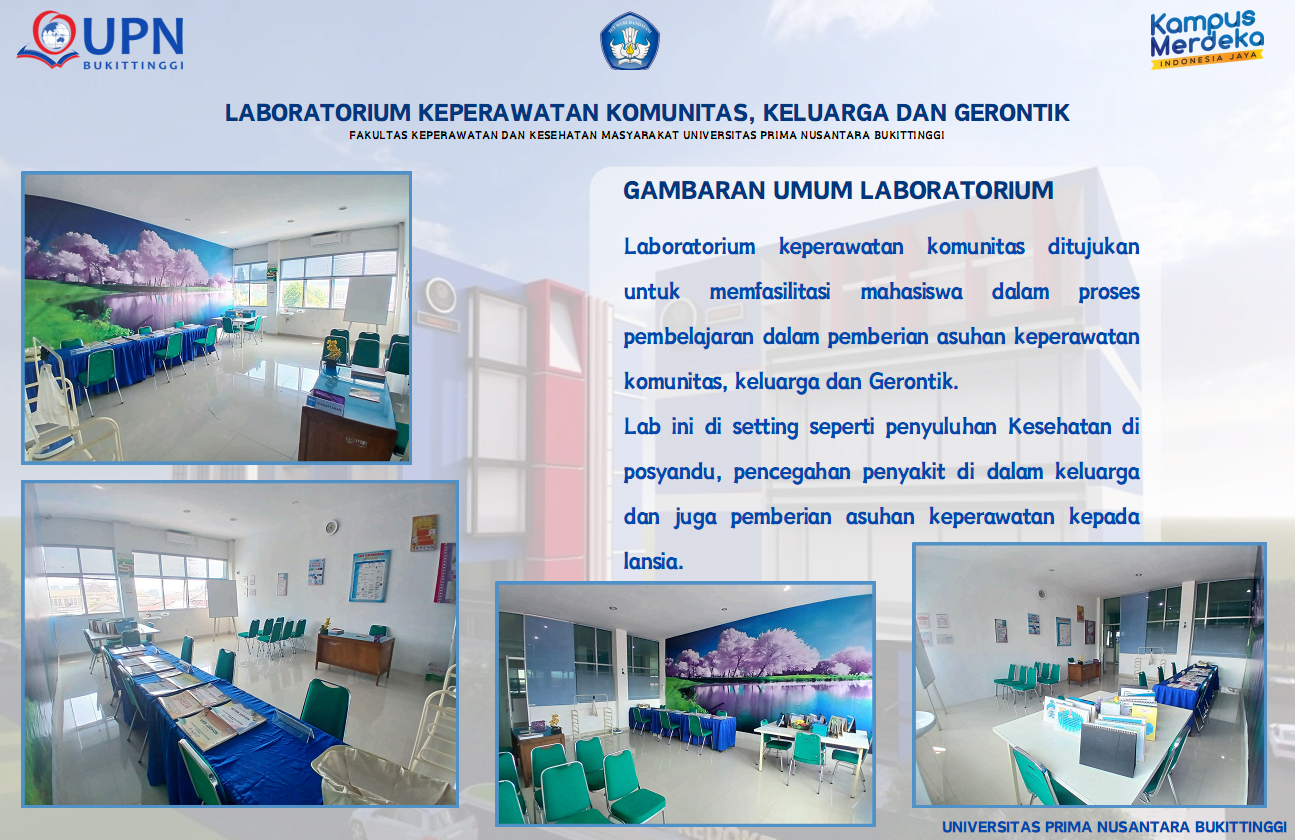 UPN
BUKITTINGGI

Kampus Merdeka
INDONESIA JAYA

LABORATORIUM KEPERAWATAN KOMUNITAS, KELUARGA DAN GERONTIK
FAKULTAS KEPERAWATAN DAN KESEHATAN MASYARAKAT UNIVERSITAS PRIMA NUSANTARA BUKITTINGGI

GAMBARAN UMUM LABORATORIUM

Laboratorium keperawatan komunitas ditujukan untuk memfasilitasi mahasiswa dalam proses pembelajaran dalam pemberian asuhan keperawatan komunitas, keluarga dan Gerontik.
Lab ini di setting seperti penyuluhan Kesehatan di posyandu, pencegahan penyakit di dalam keluarga dan juga pemberian asuhan keperawatan kepada lansia.

UNIVERSITAS PRIMA NUSANTARA BUKITTINGGI